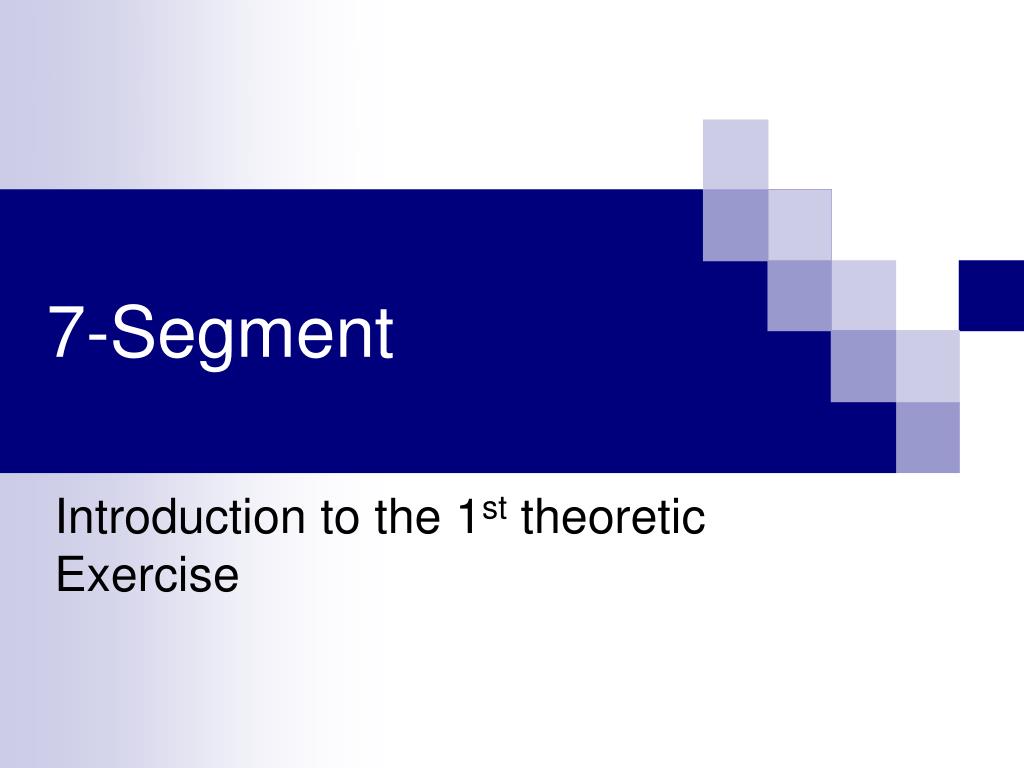 7-Segment

Introduction to the 1$^{st}$ theoretic Exercise